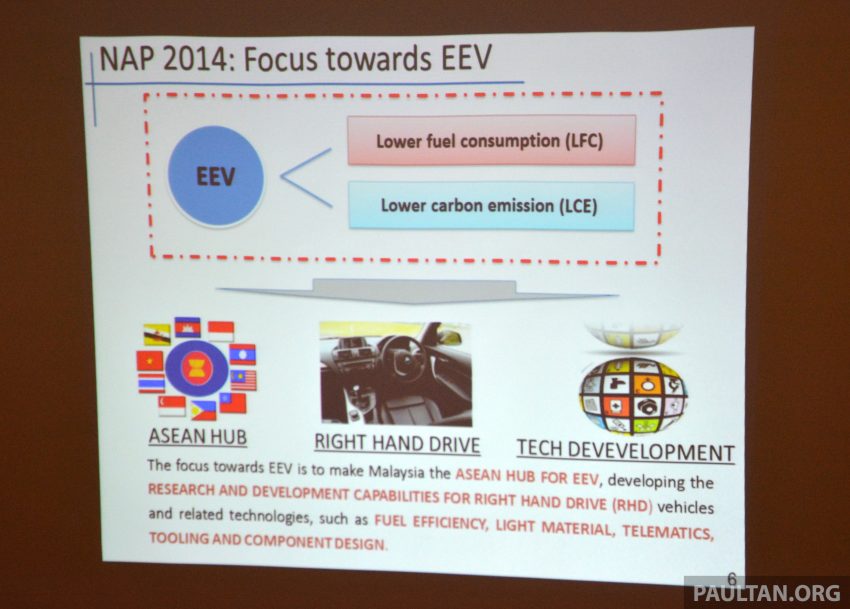 NAP 2014: Focus towards EEV

EEV

Lower fuel consumption (LFC)

Lower carbon emission (LCE)

ASEAN HUB

RIGHT HAND DRIVE

TECH DEVEVELOPMENT

The focus towards EEV is to make Malaysia the ASEAN HUB FOR EEV, developing the RESEARCH AND DEVELOPMENT CAPABILITIES FOR RIGHT HAND DRIVE (RHD) vehicles and related technologies, such as FUEL EFFICIENCY, LIGHT MATERIAL, TELEMATICS, TOOLING AND COMPONENT DESIGN.

6

PAULTAN.ORG